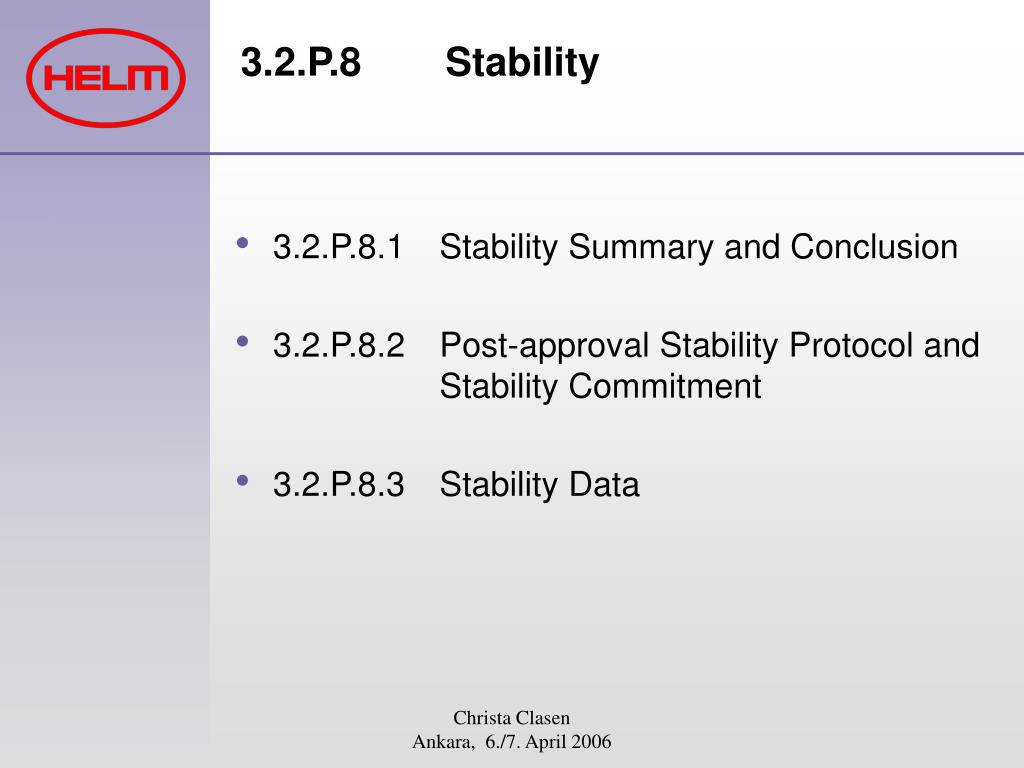 HELM

3.2.P.8 Stability

• 3.2.P.8.1 Stability Summary and Conclusion

• 3.2.P.8.2 Post-approval Stability Protocol and Stability Commitment

• 3.2.P.8.3 Stability Data

Christa Clasen
Ankara, 6./7. April 2006